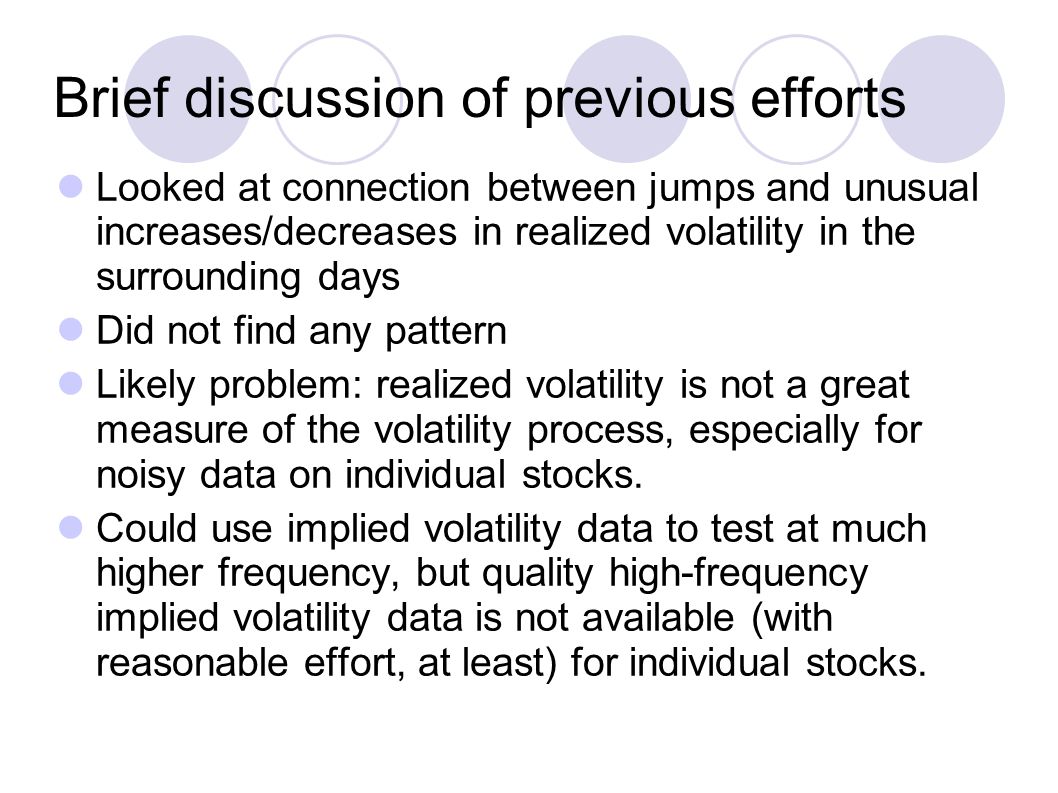 Brief discussion of previous efforts

Looked at connection between jumps and unusual increases/decreases in realized volatility in the surrounding days

Did not find any pattern

Likely problem: realized volatility is not a great measure of the volatility process, especially for noisy data on individual stocks.

Could use implied volatility data to test at much higher frequency, but quality high-frequency implied volatility data is not available (with reasonable effort, at least) for individual stocks.